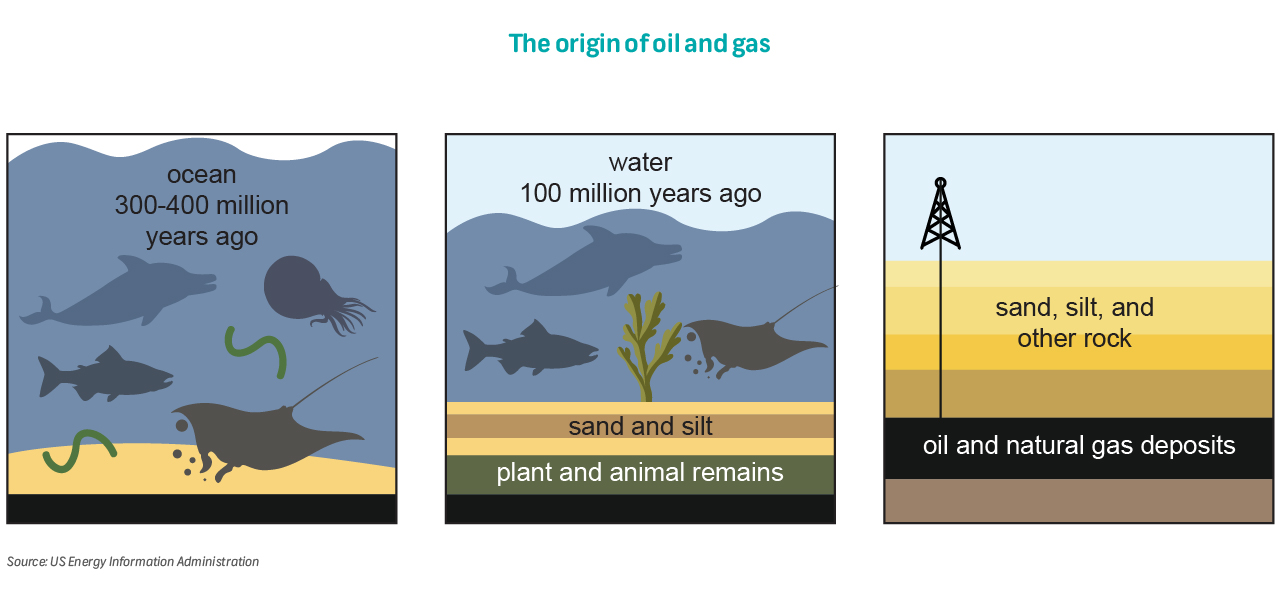 The origin of oil and gas

ocean
300-400 million
years ago

water
100 million years ago

sand and silt

plant and animal remains

sand, silt, and
other rock

oil and natural gas deposits

Source: US Energy Information Administration